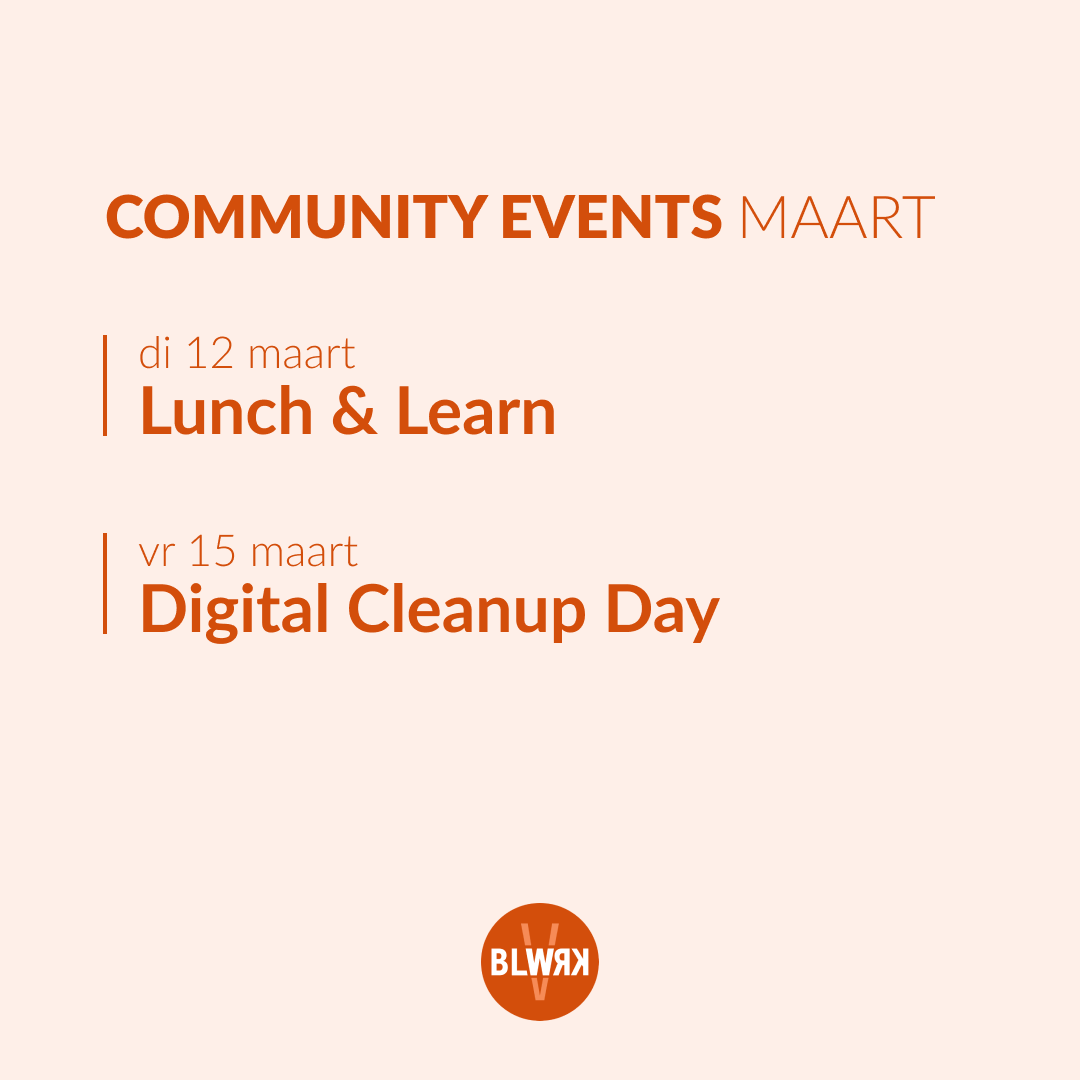 COMMUNITY EVENTS MAART

di 12 maart
Lunch & Learn

vr 15 maart
Digital Cleanup Day

BLWRK